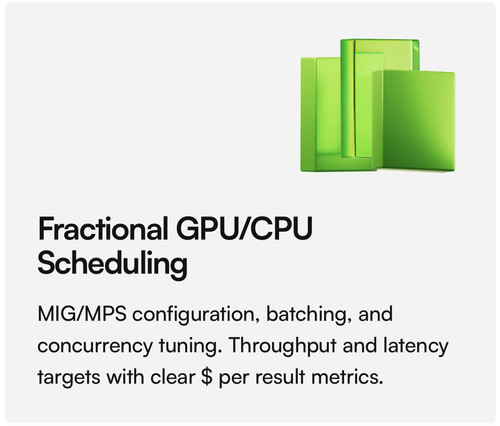 Fractional GPU/CPU Scheduling

MIG/MPS configuration, batching, and concurrency tuning. Throughput and latency targets with clear \$ per result metrics.